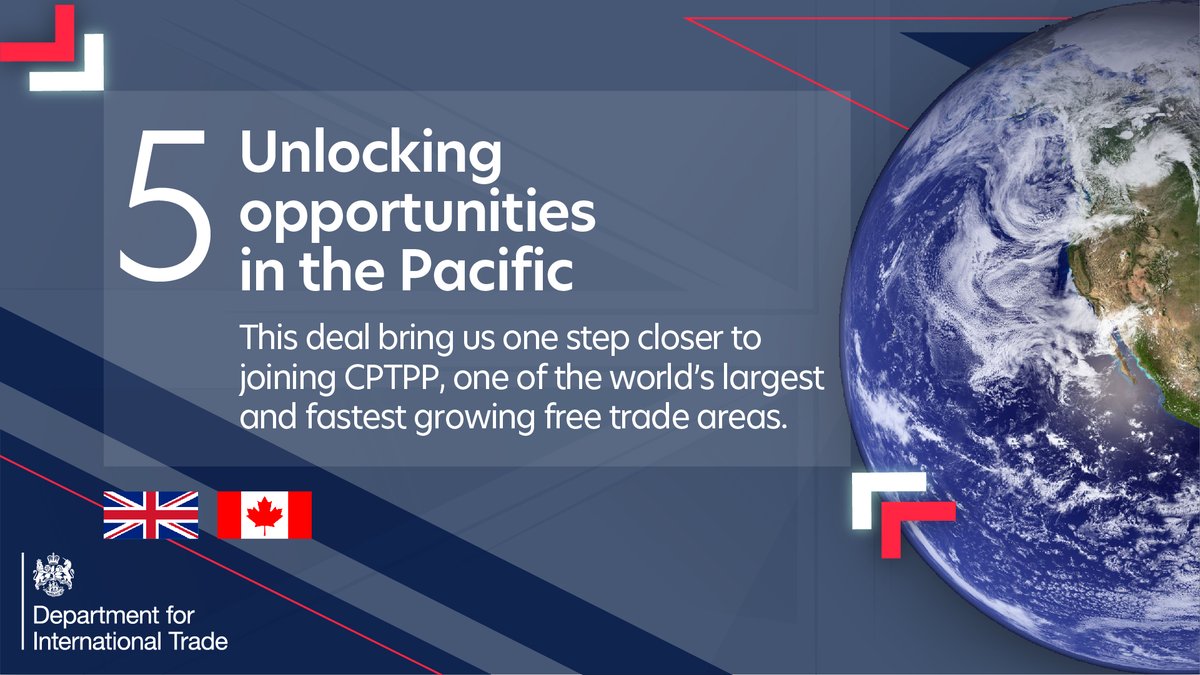 5 Unlocking opportunities in the Pacific

This deal bring us one step closer to joining CPTPP, one of the world's largest and fastest growing free trade areas.

Department for International Trade